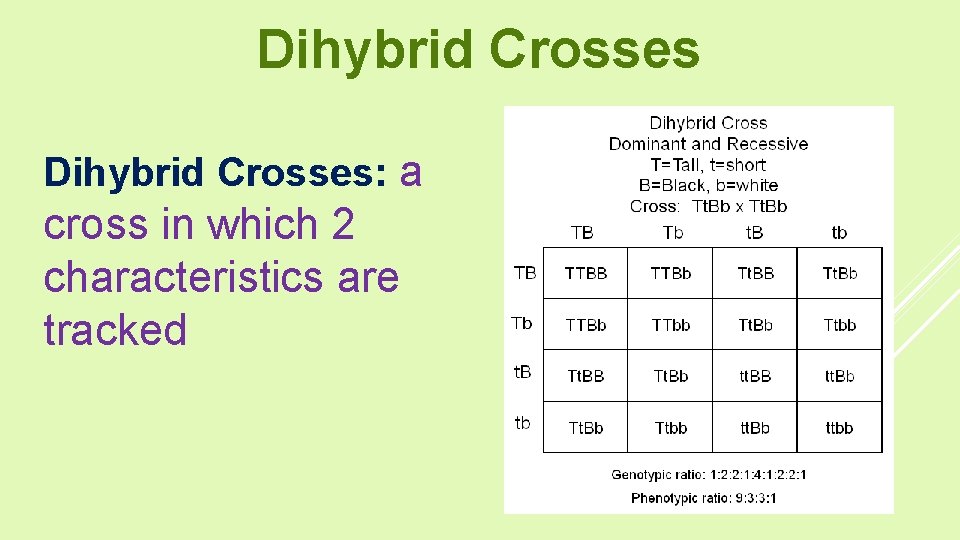 Dihybrid Crosses

Dihybrid Crosses: a cross in which 2 characteristics are tracked

Dihybrid Cross
Dominant and Recessive
T=Tall, t=short
B=Black, b=white
Cross: TtBb x TtBb

| | TB | Tb | tB | tb |
|---|---|---|---|---|
| TB | TTBB | TTBb | TtBB | TtBb |
| Tb | TTBb | TTbb | TtBb | Ttbb |
| tB | TtBB | TtBb | ttBB | ttBb |
| tb | TtBb | Ttbb | ttBb | ttbb |

Genotypic ratio: 1:2:2:1:4:1:2:2:1
Phenotypic ratio: 9:3:3:1